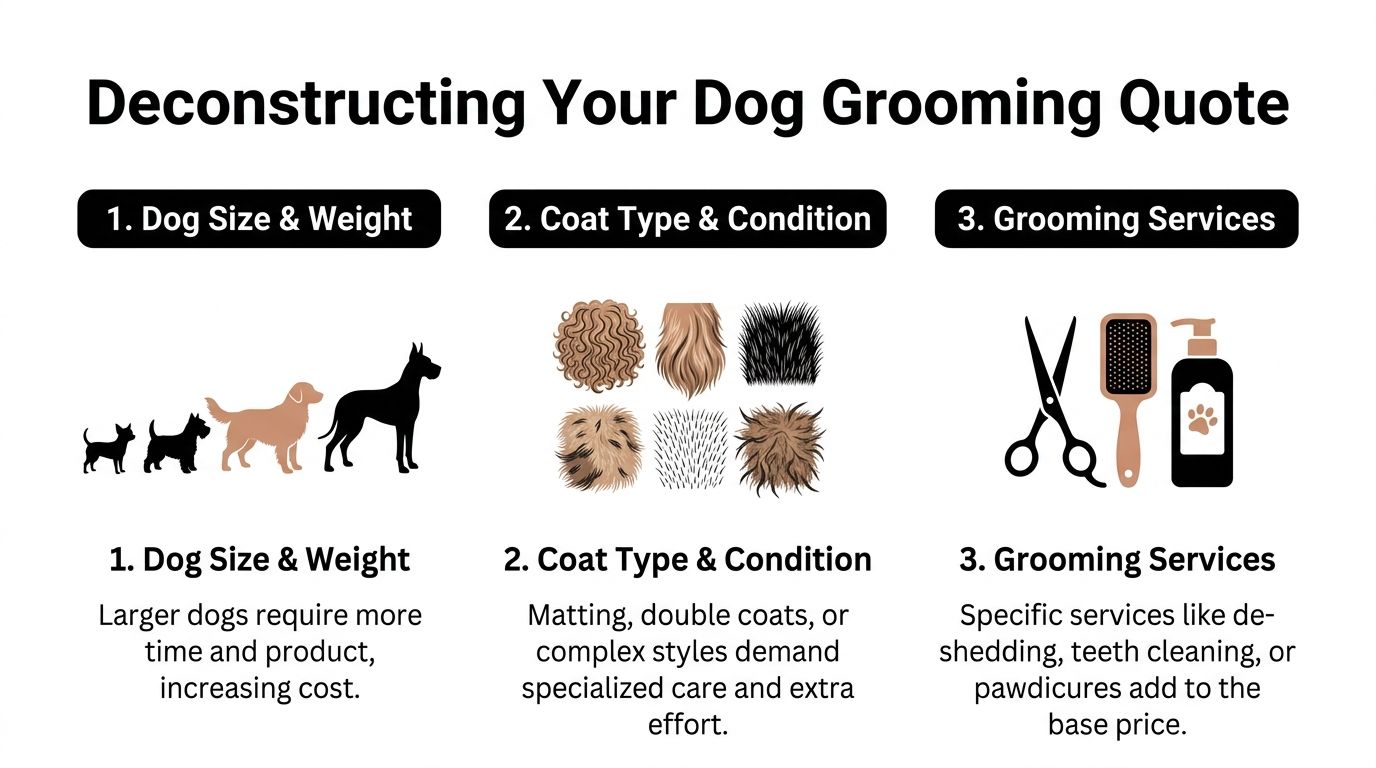 Deconstructing Your Dog Grooming Quote

1. Dog Size & Weight

1. Dog Size & Weight

Larger dogs require more time and product, increasing cost.

2. Coat Type & Condition

2. Coat Type & Condition

Matting, double coats, or complex styles demand specialized care and extra effort.

3. Grooming Services

3. Grooming Services

Specific services like de-shedding, teeth cleaning, or pawdicures add to the base price.